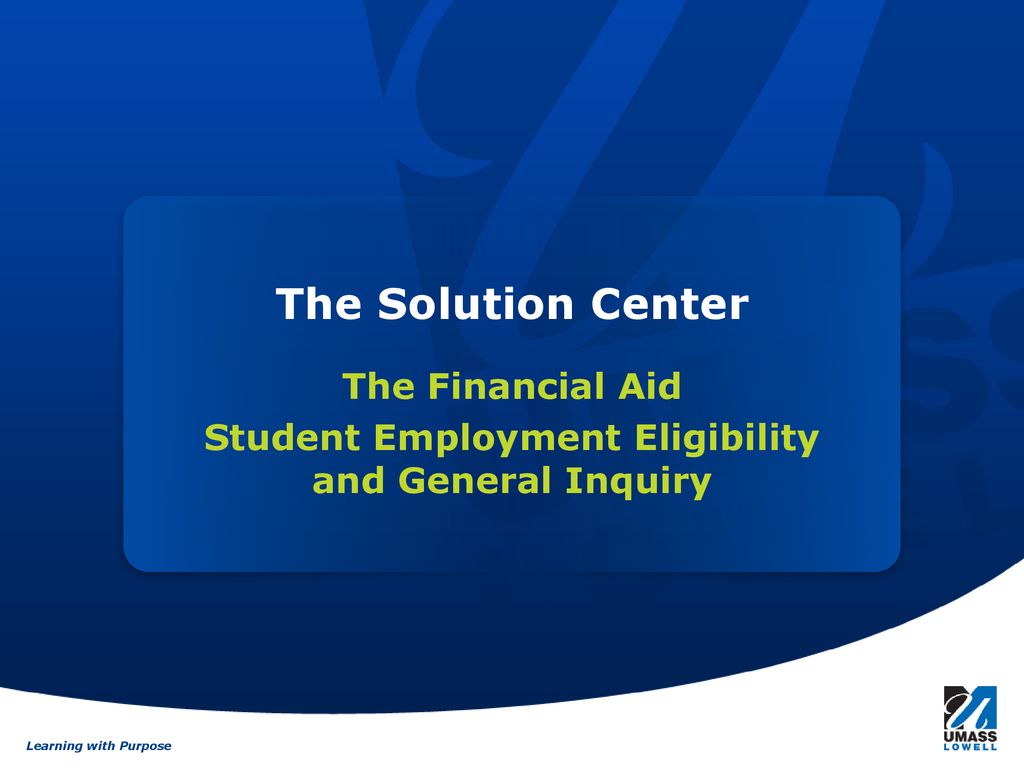 The Solution Center

The Financial Aid
Student Employment Eligibility and General Inquiry

Learning with Purpose

UMASS LOWELL